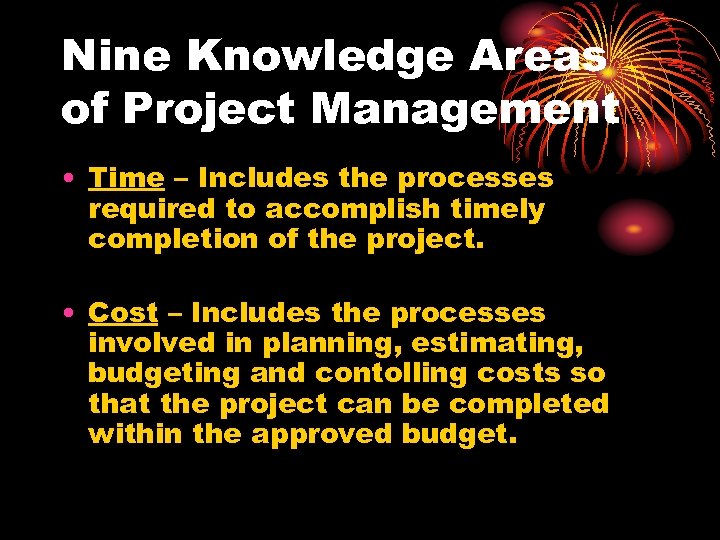 Nine Knowledge Areas of Project Management

• Time – Includes the processes required to accomplish timely completion of the project.

• Cost – Includes the processes involved in planning, estimating, budgeting and contolling costs so that the project can be completed within the approved budget.